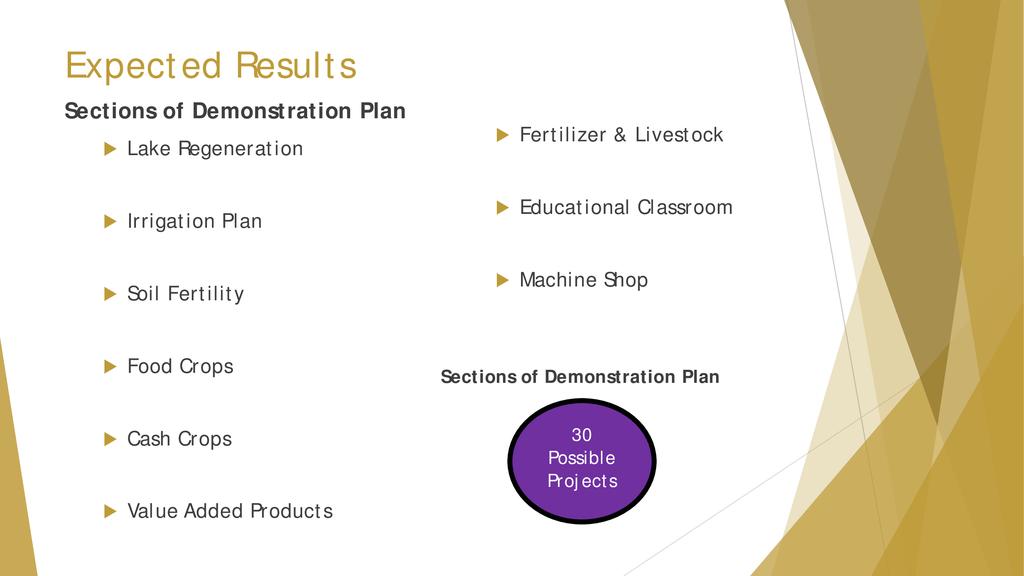 Expected Results

Sections of Demonstration Plan

Lake Regeneration

Irrigation Plan

Soil Fertility

Food Crops

Cash Crops

Value Added Products

Fertilizer & Livestock

Educational Classroom

Machine Shop

Sections of Demonstration Plan

30 Possible Projects